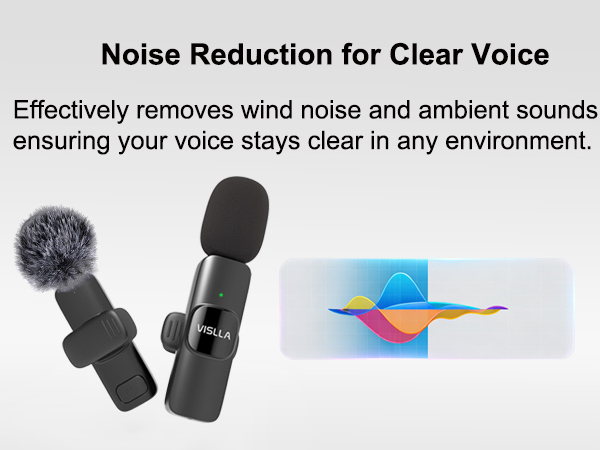 Noise Reduction for Clear Voice

Effectively removes wind noise and ambient sounds ensuring your voice stays clear in any environment.

VISLLA